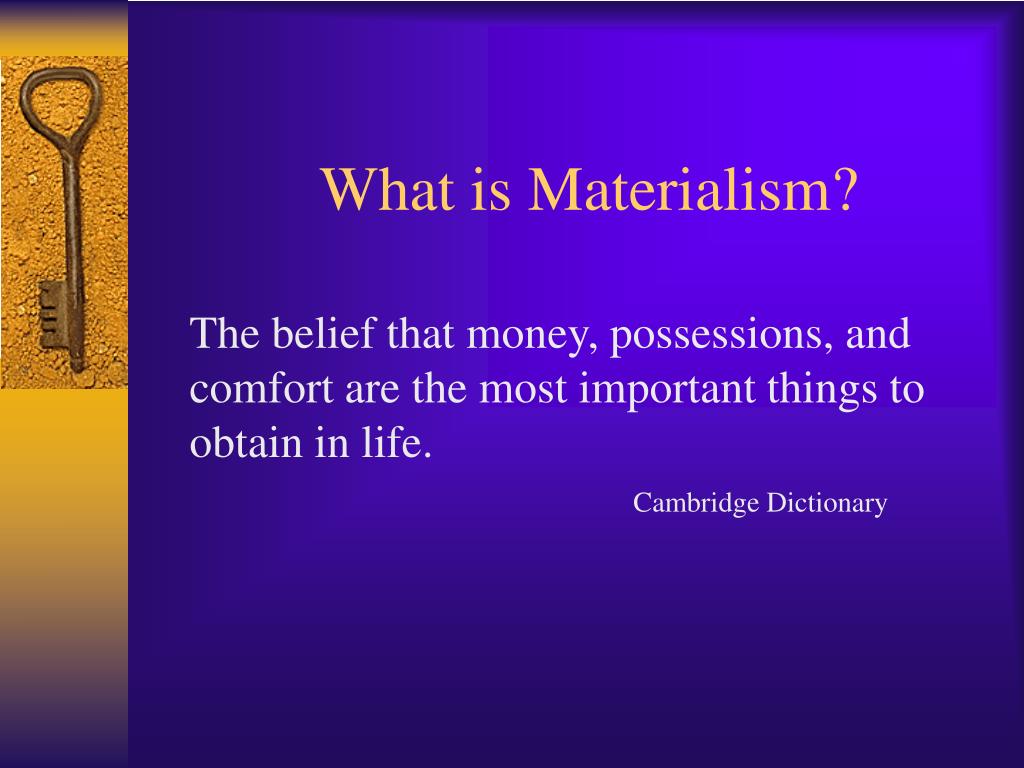 What is Materialism?

The belief that money, possessions, and comfort are the most important things to obtain in life.

Cambridge Dictionary